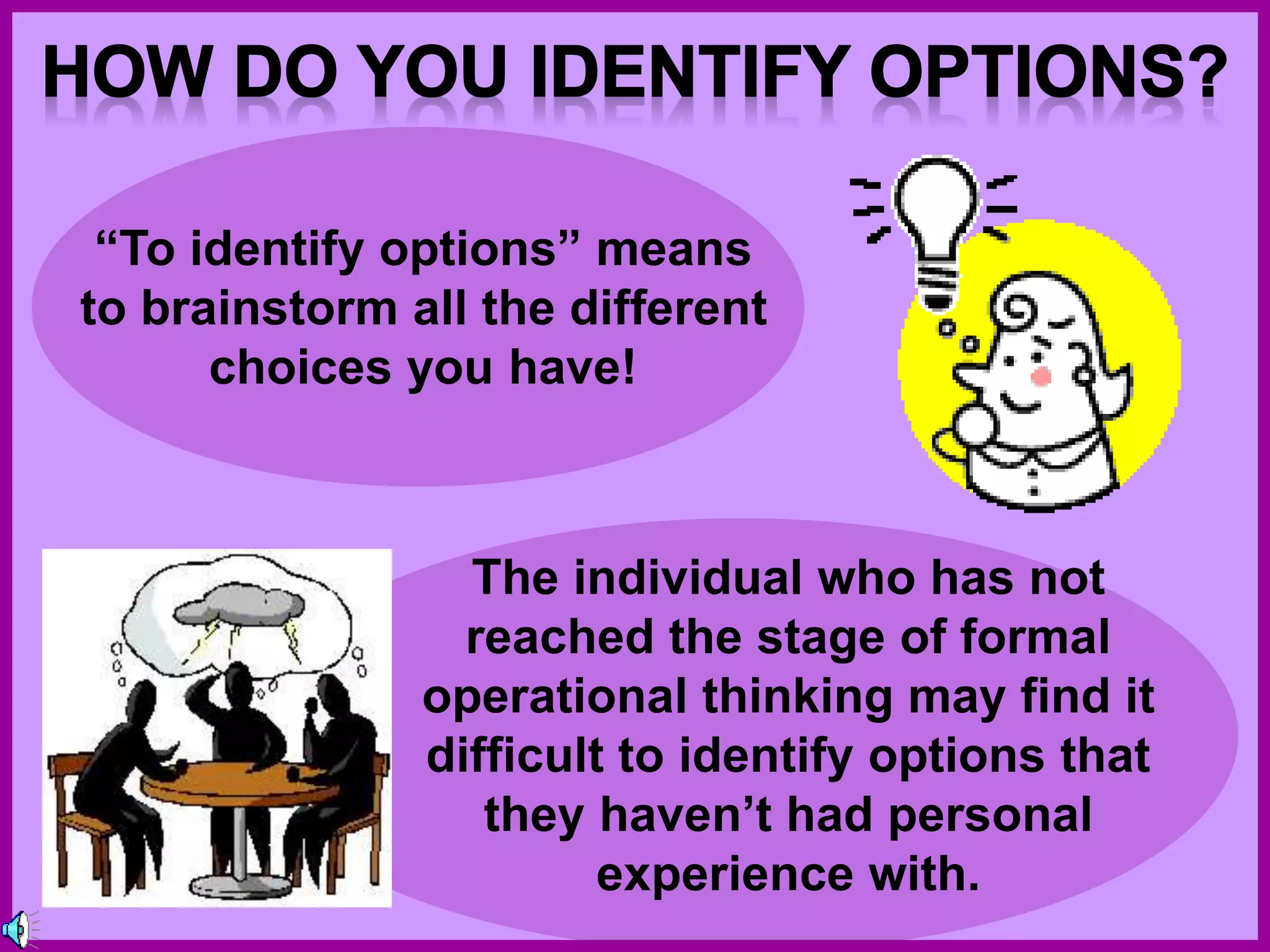 HOW DO YOU IDENTIFY OPTIONS?

“To identify options” means to brainstorm all the different choices you have!

The individual who has not reached the stage of formal operational thinking may find it difficult to identify options that they haven’t had personal experience with.